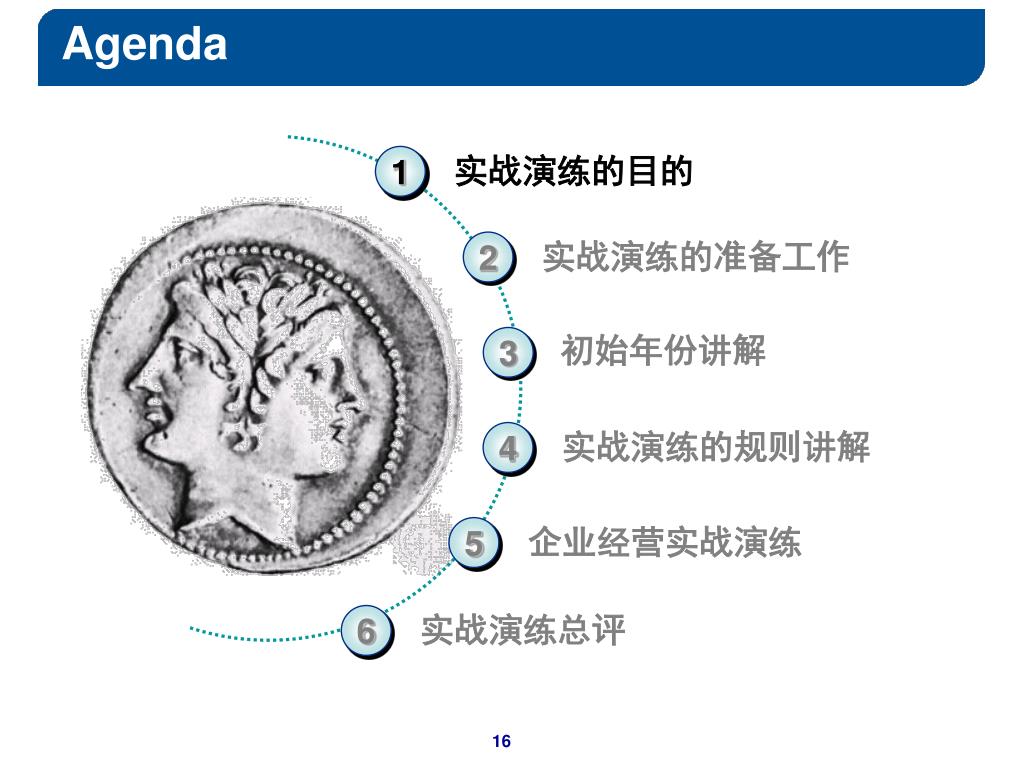 Agenda

1 实战演练的目的

2 实战演练的准备工作

3 初始年份讲解

4 实战演练的规则讲解

5 企业经营实战演练

6 实战演练总评

16